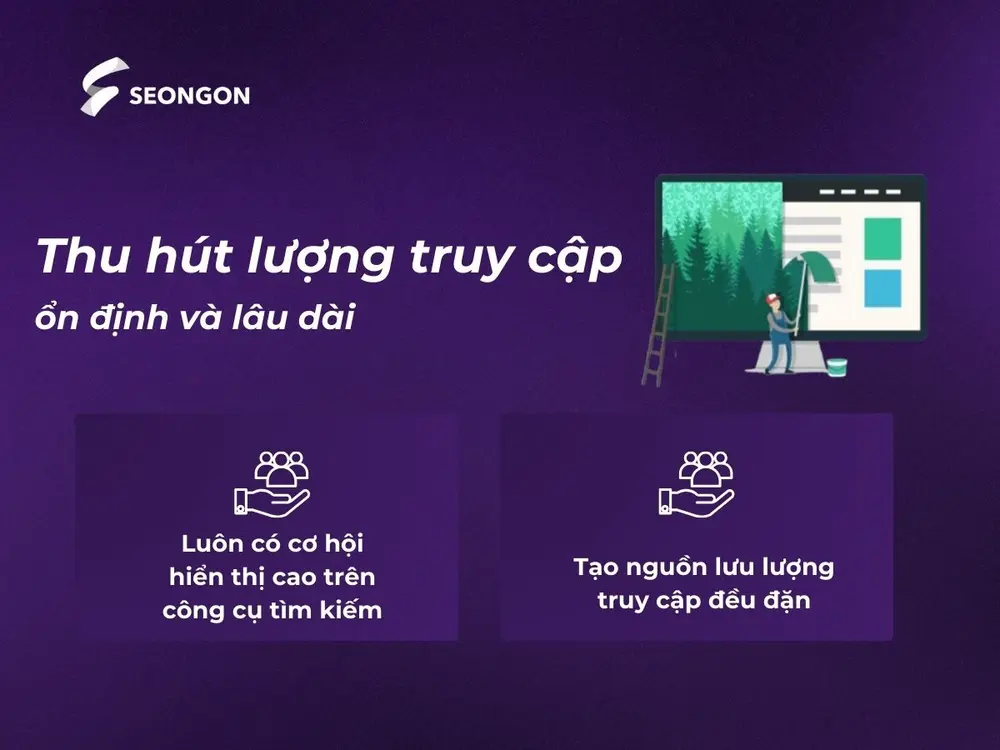 SEONGON

Thu hút lượng truy cập
ổn định và lâu dài

Luôn có cơ hội hiển thị cao trên công cụ tìm kiếm

Tạo nguồn lưu lượng truy cập đều đặn